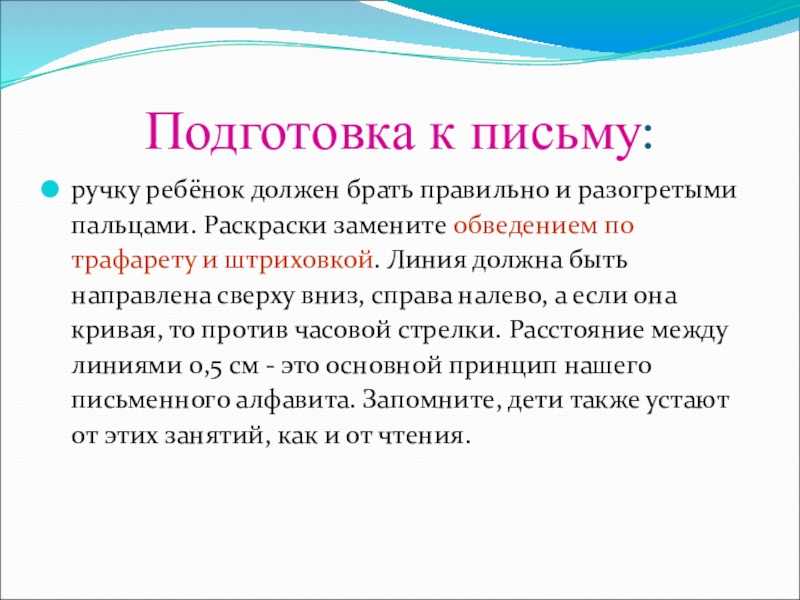 Подготовка к письму:

ручку ребёнок должен брать правильно и разогретыми пальцами. Раскраски замените обведением по трафарету и штриховкой. Линия должна быть направлена сверху вниз, справа налево, а если она кривая, то против часовой стрелки. Расстояние между линиями 0,5 см - это основной принцип нашего письменного алфавита. Запомните, дети также устают от этих занятий, как и от чтения.